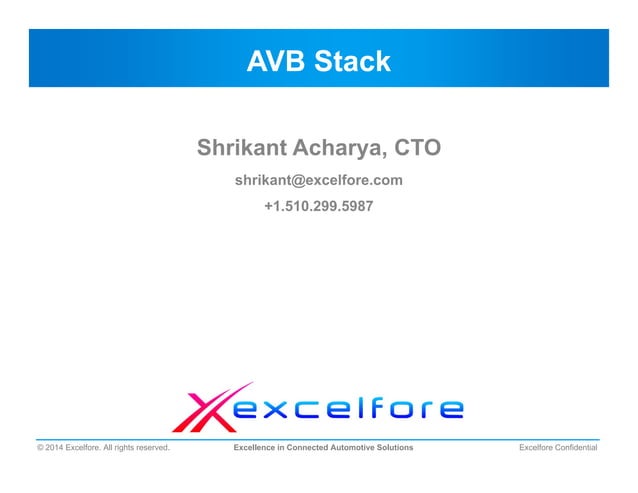 AVB Stack

Shrikant Acharya, CTO

shrikant@excelfore.com

+1.510.299.5987

excelfore

© 2014 Excelfore. All rights reserved.

Excellence in Connected Automotive Solutions

Excelfore Confidential